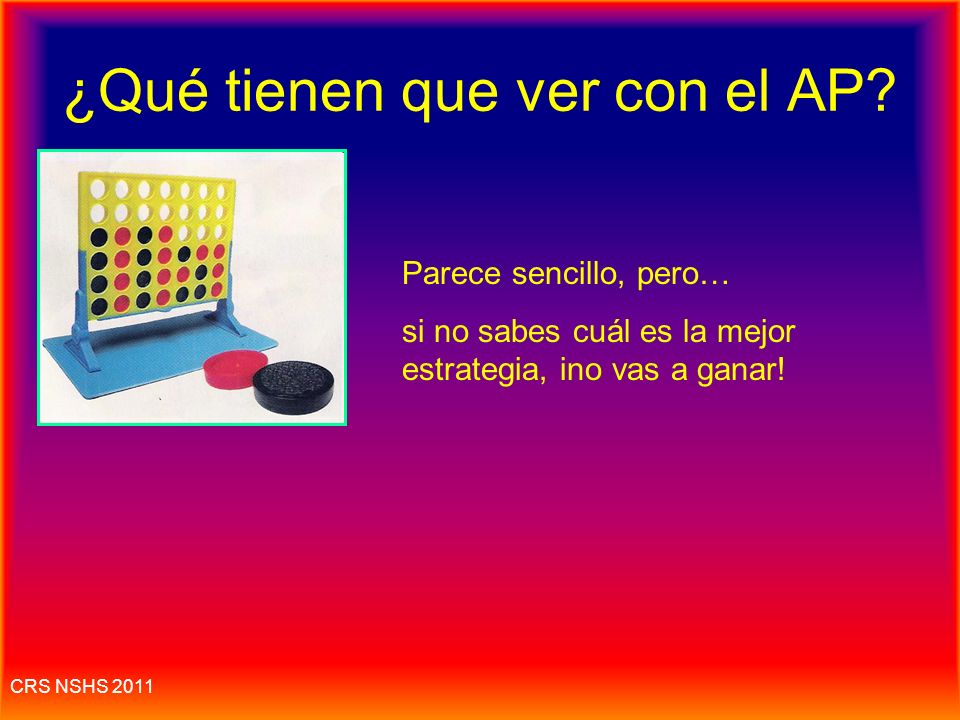 ¿Qué tienen que ver con el AP?

Parece sencillo, pero…

si no sabes cuál es la mejor estrategia, ¡no vas a ganar!

CRS NSHS 2011